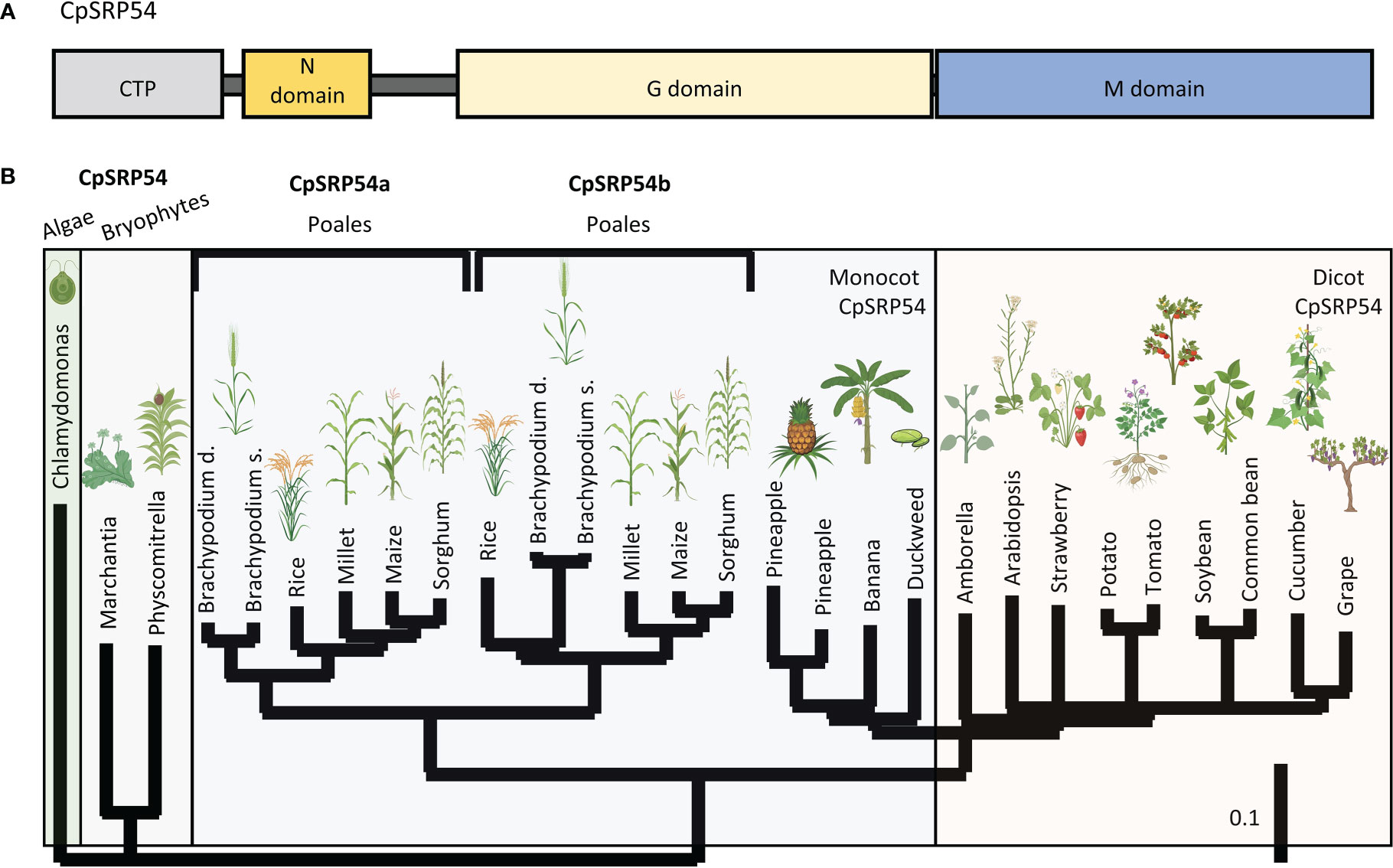 A CpSRP54

CTP

N domain

G domain

M domain

B CpSRP54

Algae Bryophytes

CpSRP54a

Poales

CpSRP54b

Poales

Monocot CpSRP54

Dicot CpSRP54

Chlamydomonas

Marchantia

Physcomitrella

Brachypodium d.

Brachypodium s.

Rice

Millet

Maize

Sorghum

Rice

Brachypodium d.

Brachypodium s.

Millet

Maize

Sorghum

Pineapple

Pineapple

Banana

Duckweed

Amborella

Arabidopsis

Strawberry

Potato

Tomato

Soybean

Common bean

Cucumber

Grape

0.1